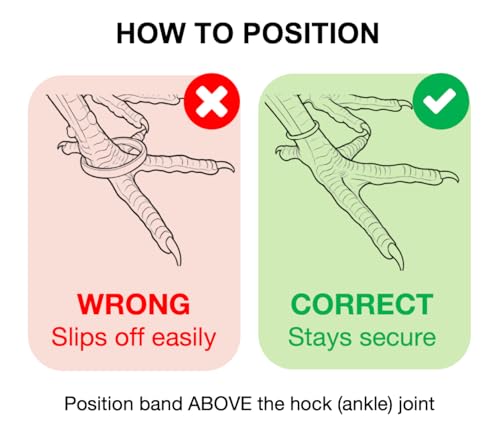 HOW TO POSITION

WRONG
Slips off easily

CORRECT
Stays secure

Position band ABOVE the hock (ankle) joint